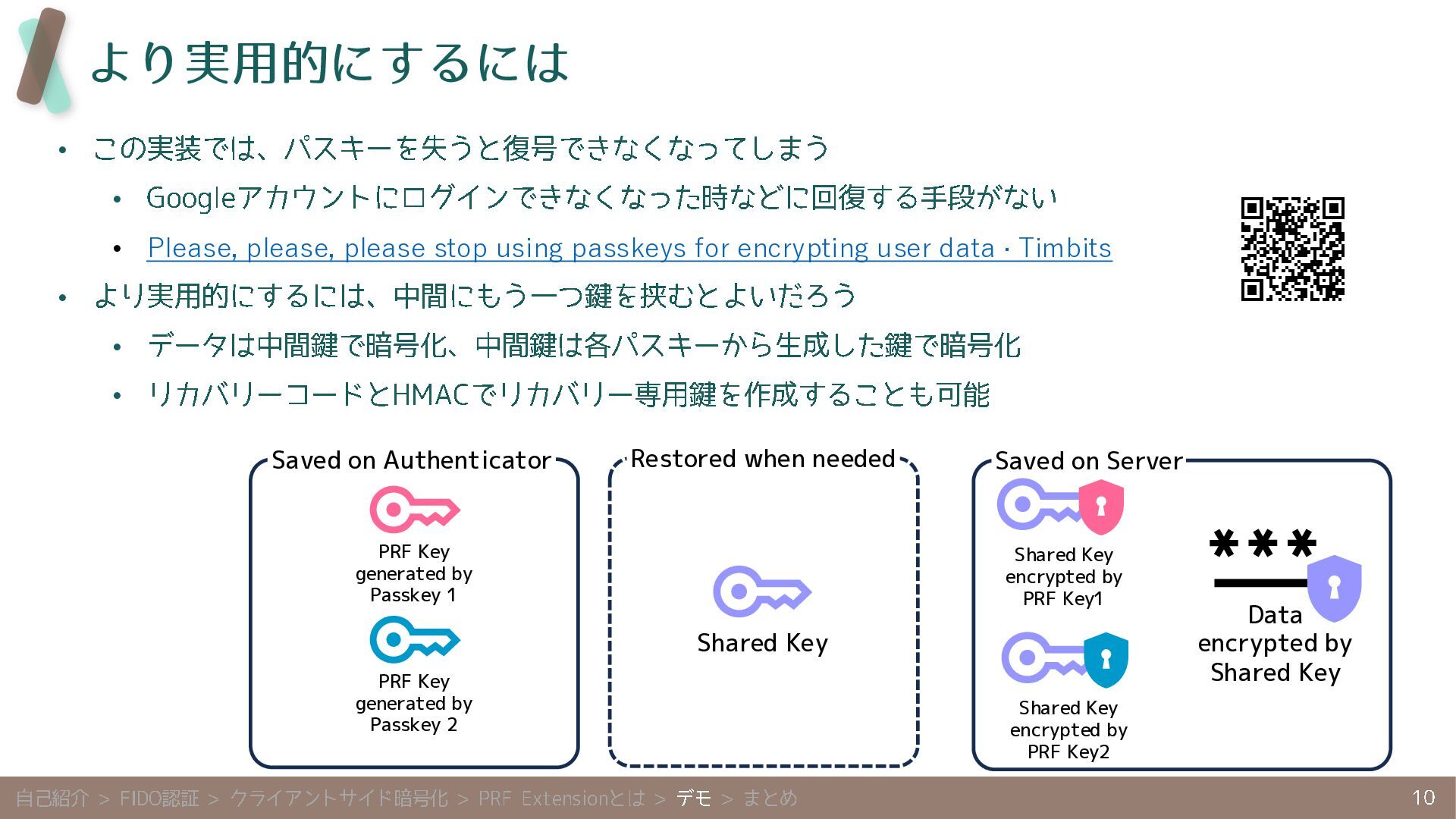 より実用的にするには

• この実装では、パスキーを失うと復号できなくなってしまう
 • Googleアカウントにログインできなくなった時などに回復する手段がない
 • Please, please, please stop using passkeys for encrypting user data · Timbits
• より実用的にするには、中間にもう一つ鍵を挟むとよいだろう
 • データは中間鍵で暗号化、中間鍵は各パスキーから生成した鍵で暗号化
 • リカバリーコードとHMACでリカバリー専用鍵を作成することも可能

Saved on Authenticator

PRF Key generated by Passkey 1

PRF Key generated by Passkey 2

Restored when needed

Shared Key

Saved on Server

Shared Key encrypted by PRF Key1

Shared Key encrypted by PRF Key2

***

Data encrypted by Shared Key

自己紹介 > FIDO認証 > クライアントサイド暗号化 > PRF Extensionとは > デモ > まとめ

10